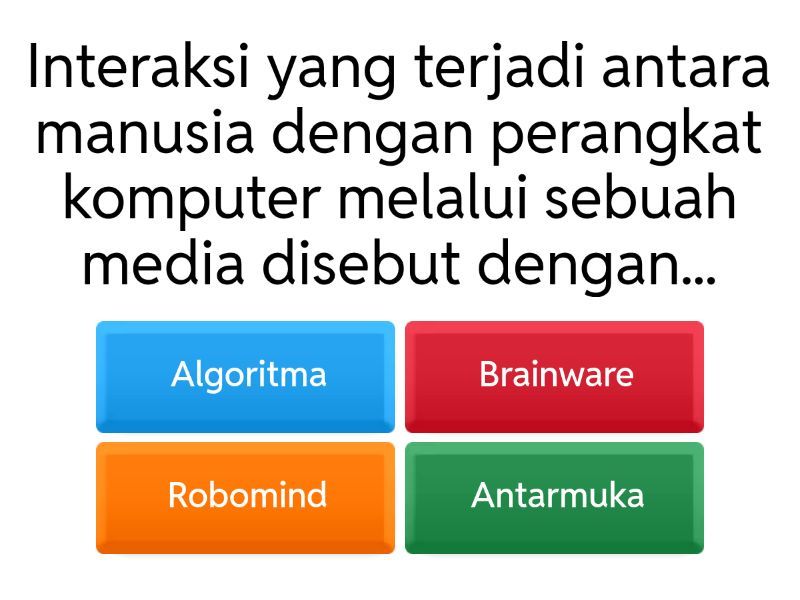 Interaksi yang terjadi antara manusia dengan perangkat komputer melalui sebuah media disebut dengan...

Algoritma

Brainware

Robomind

Antarmuka